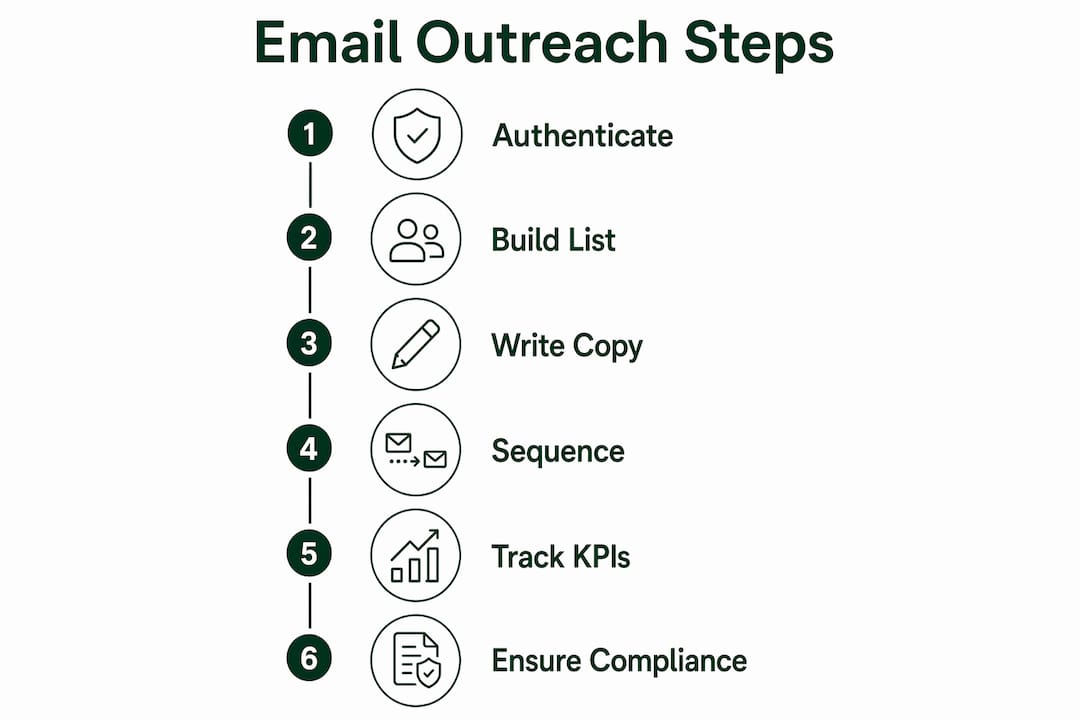 Email Outreach Steps

1 Authenticate

2 Build List

3 Write Copy

4 Sequence

5 Track KPIs

6 Ensure Compliance